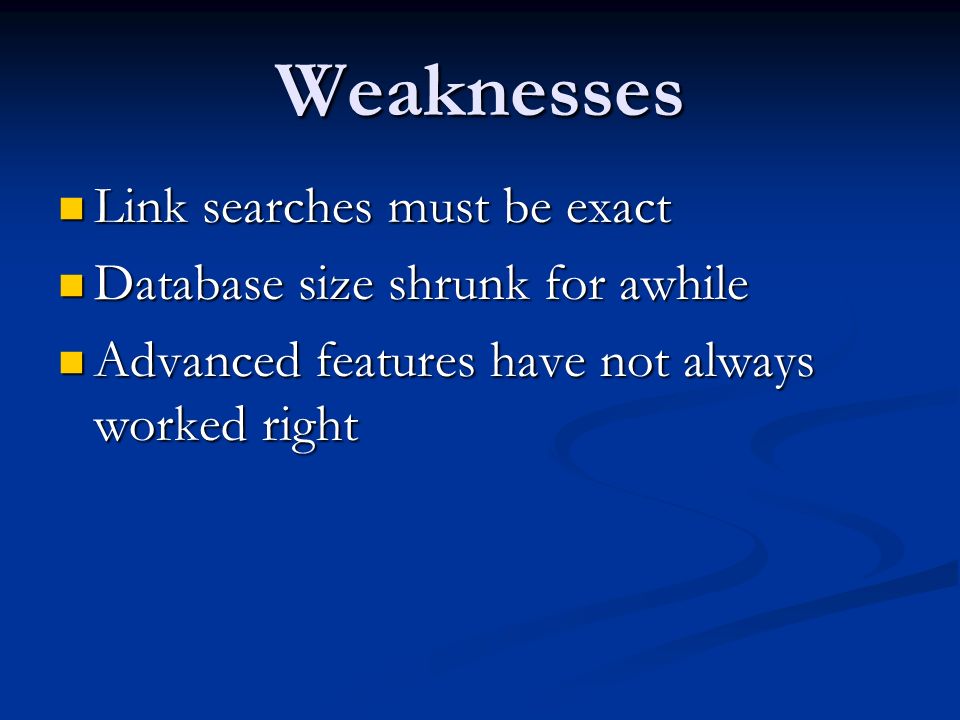 Weaknesses

Link searches must be exact
Database size shrunk for awhile
Advanced features have not always worked right